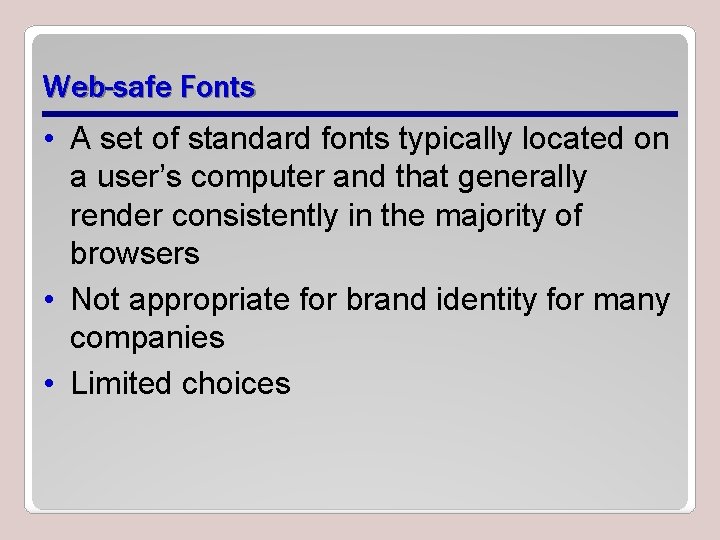 Web-safe Fonts

• A set of standard fonts typically located on a user’s computer and that generally render consistently in the majority of browsers

• Not appropriate for brand identity for many companies

• Limited choices